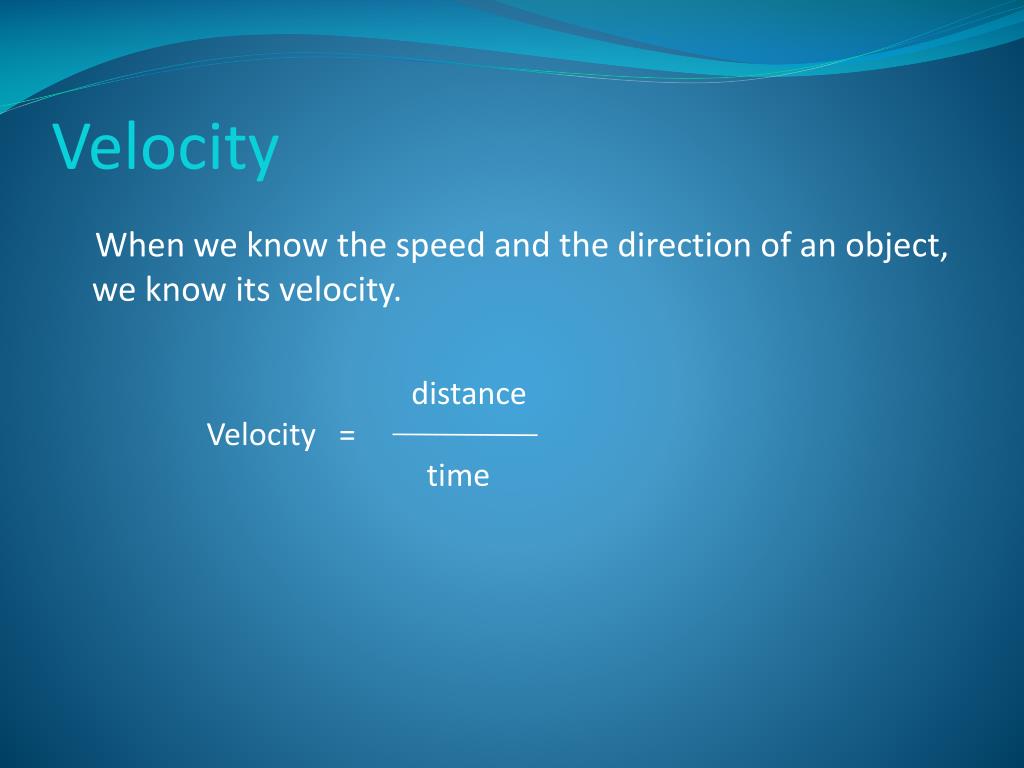 Velocity

When we know the speed and the direction of an object, we know its velocity.

$\text{Velocity} = \frac{\text{distance}}{\text{time}}$